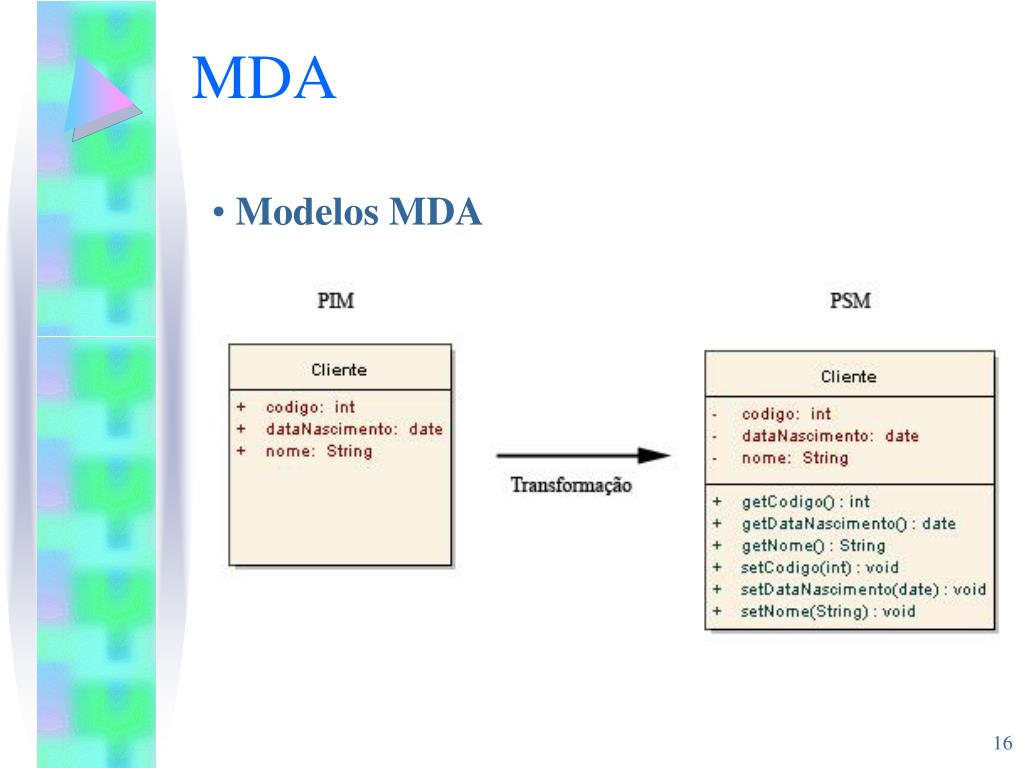 MDA

• Modelos MDA

PIM

Cliente

+ codigo: int
+ dataNascimento: date
+ nome: String

Transformação

PSM

Cliente

- codigo: int
- dataNascimento: date
- nome: String

+ getCodigo() : int
+ getDataNascimento() : date
+ getNome() : String
+ setCodigo(int) : void
+ setDataNascimento(date) : void
+ setNome(String) : void

16